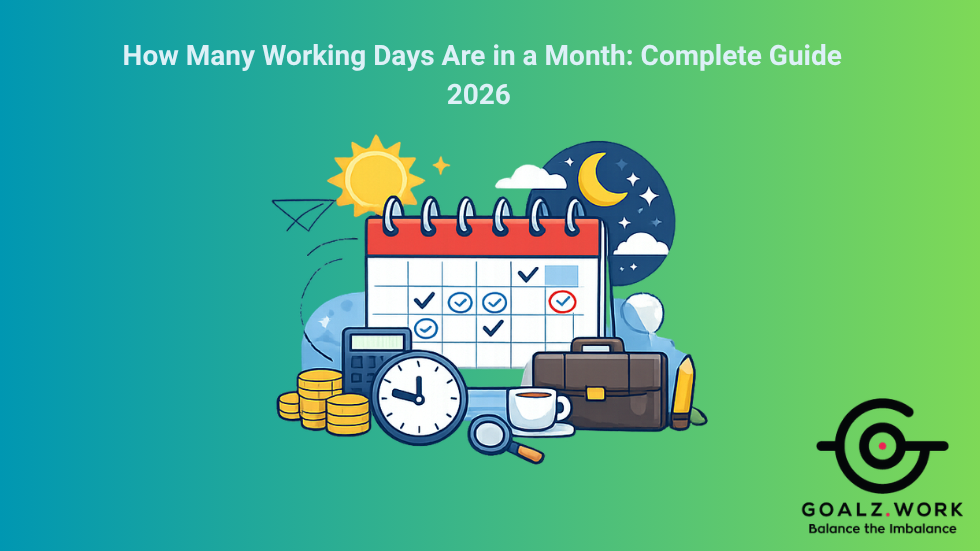 How Many Working Days Are in a Month: Complete Guide 2026

GOALZ.WORK
Balance the Imbalance